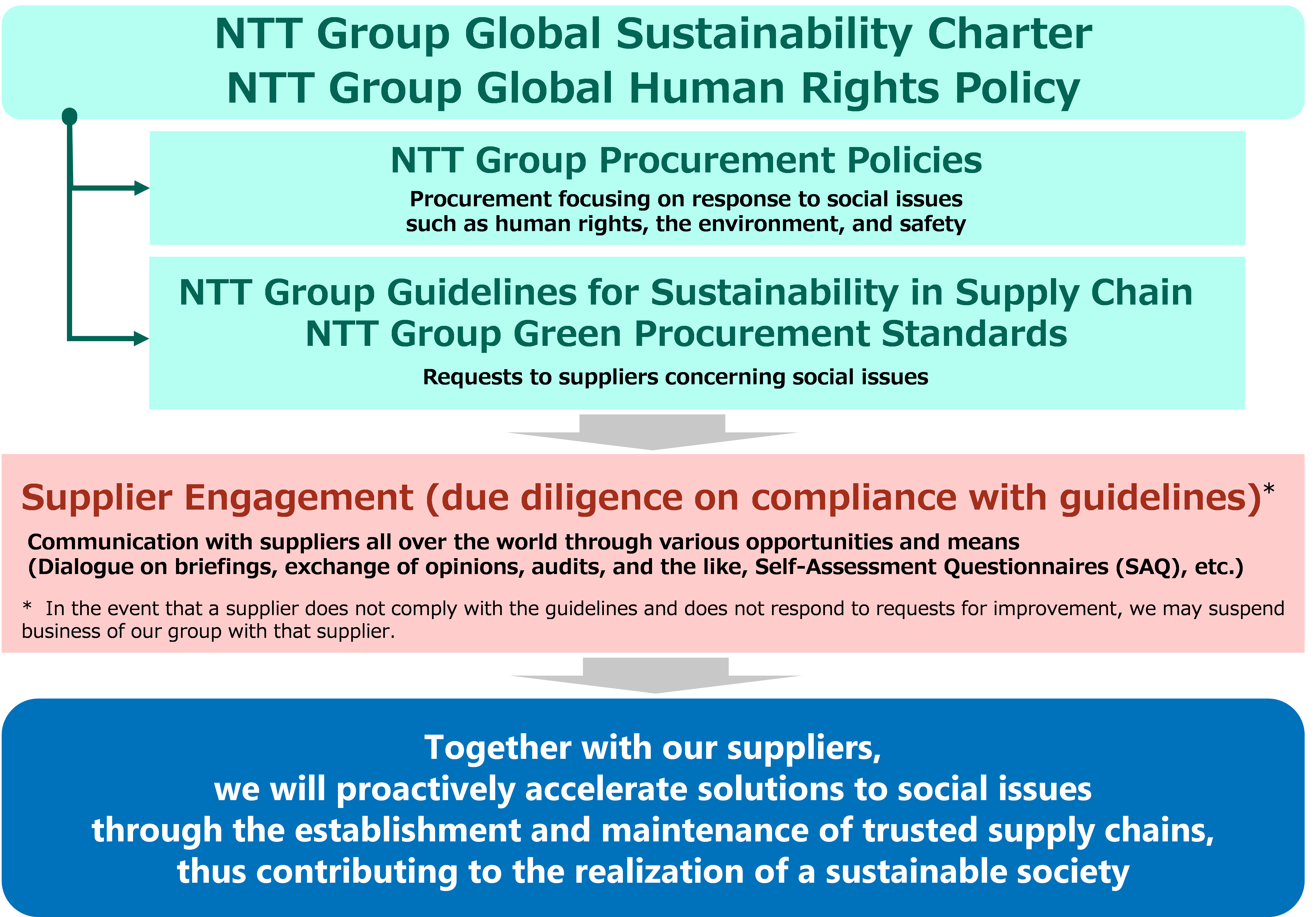 NTT Group Global Sustainability Charter
NTT Group Global Human Rights Policy

NTT Group Procurement Policies

Procurement focusing on response to social issues such as human rights, the environment, and safety

NTT Group Guidelines for Sustainability in Supply Chain
NTT Group Green Procurement Standards

Requests to suppliers concerning social issues

Supplier Engagement (due diligence on compliance with guidelines)*

Communication with suppliers all over the world through various opportunities and means (Dialogue on briefings, exchange of opinions, audits, and the like, Self-Assessment Questionnaires (SAQ), etc.)

* In the event that a supplier does not comply with the guidelines and does not respond to requests for improvement, we may suspend business of our group with that supplier.

Together with our suppliers,
we will proactively accelerate solutions to social issues
through the establishment and maintenance of trusted supply chains,
thus contributing to the realization of a sustainable society